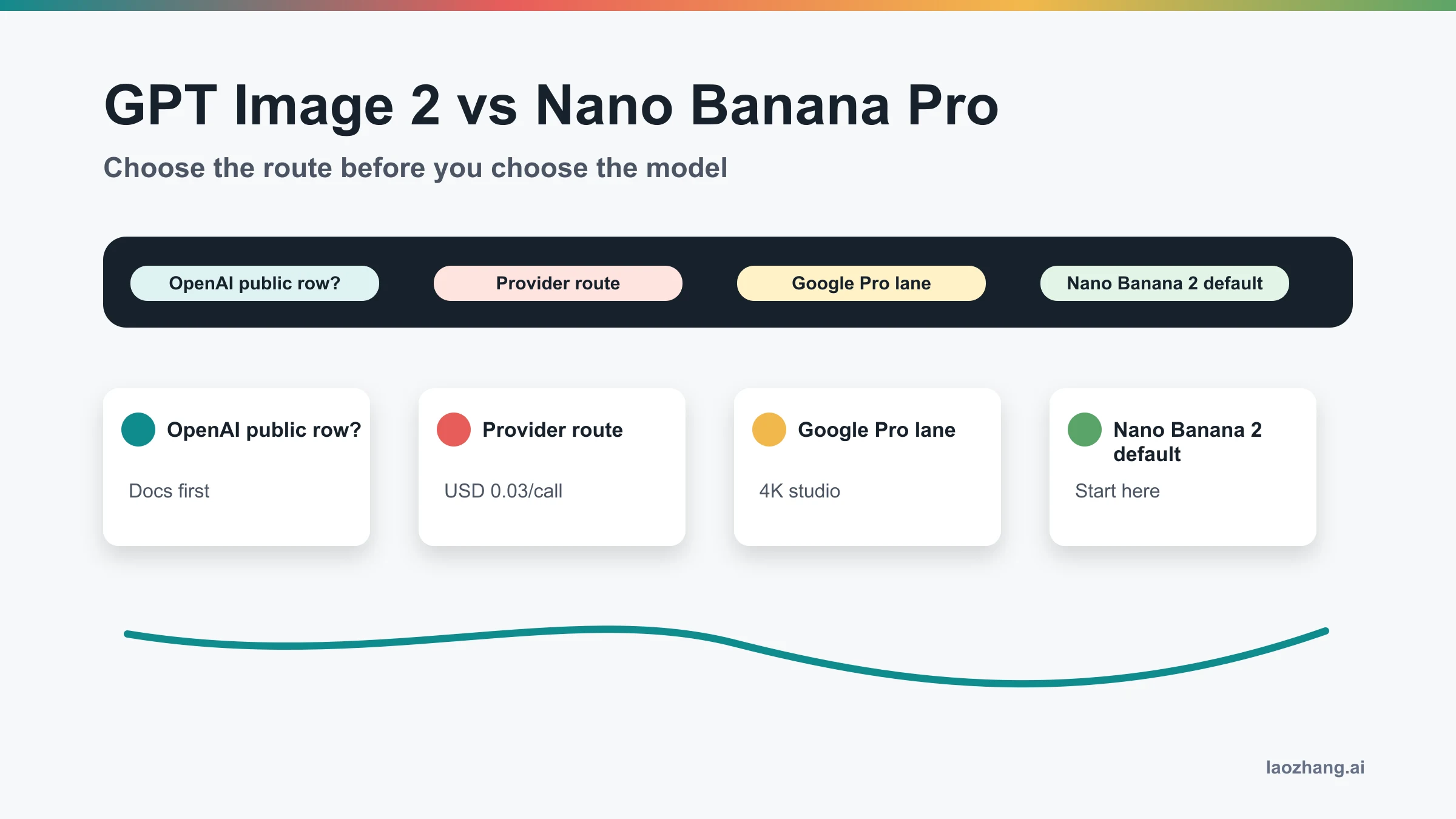 GPT Image 2 vs Nano Banana Pro

Choose the route before you choose the model

OpenAI public row?

Provider route

Google Pro lane

Nano Banana 2 default

OpenAI public row?

Docs first

Provider route

USD 0.03/call

Google Pro lane

4K studio

Nano Banana 2 default

Start here

laozhang.ai